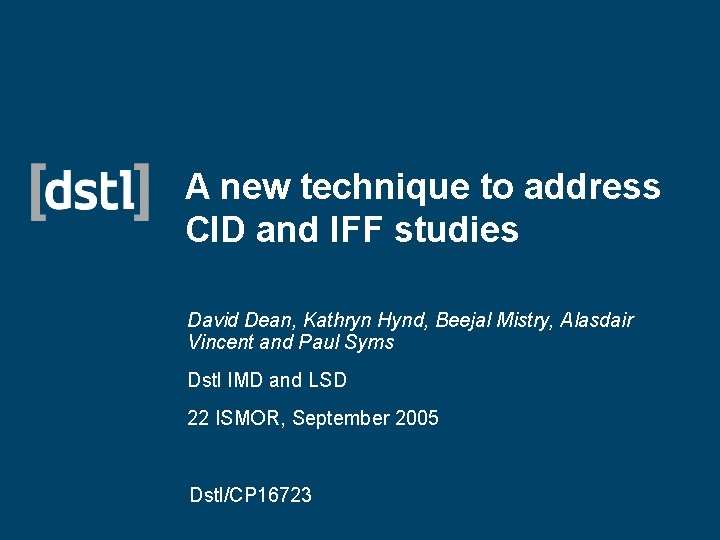 [dstl]

A new technique to address CID and IFF studies

David Dean, Kathryn Hynd, Beejal Mistry, Alasdair Vincent and Paul Syms

Dstl IMD and LSD

22 ISMOR, September 2005

Dstl/CP16723